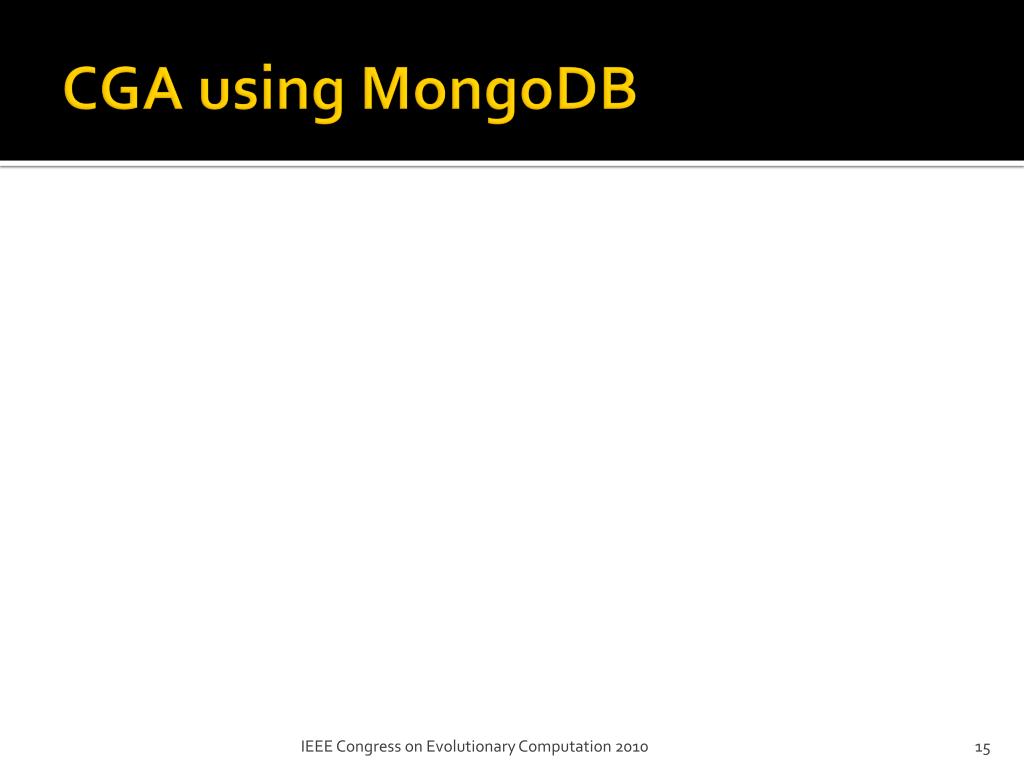 CGA using MongoDB

IEEE Congress on Evolutionary Computation 2010

15